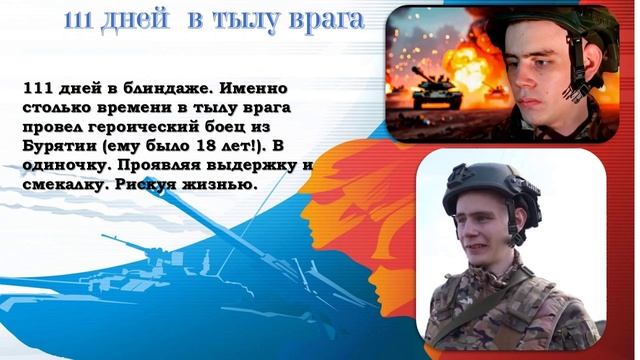 111 дней в тылу врага

111 дней в блиндаже. Именно столько времени в тылу врага провел героический боец из Бурятии (ему было 18 лет!). В одиночку. Проявляя выдержку и смекалку. Рискуя жизнью.